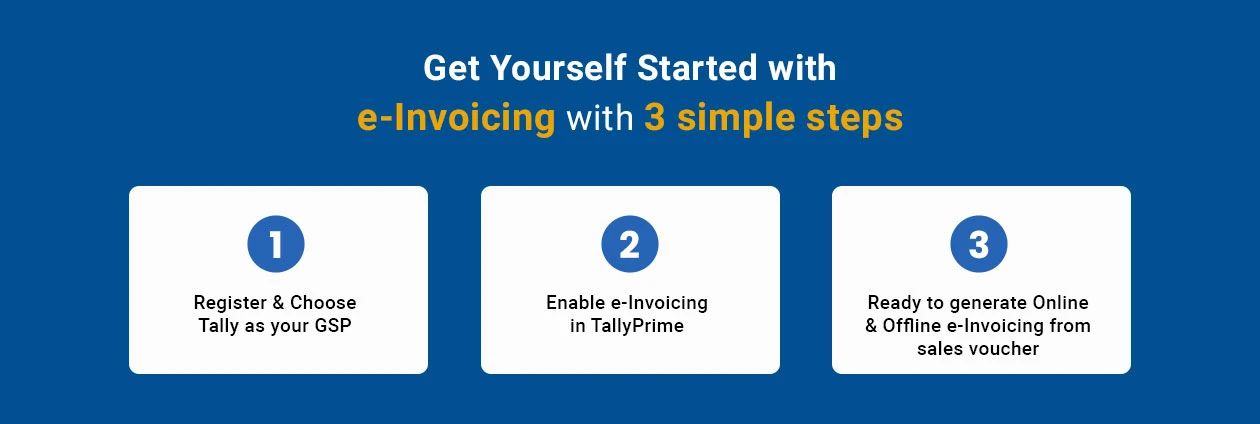 Get Yourself Started with
e-Invoicing with 3 simple steps

1

Register & Choose Tally as your GSP

2

Enable e-Invoicing in TallyPrime

3

Ready to generate Online & Offline e-Invoicing from sales voucher